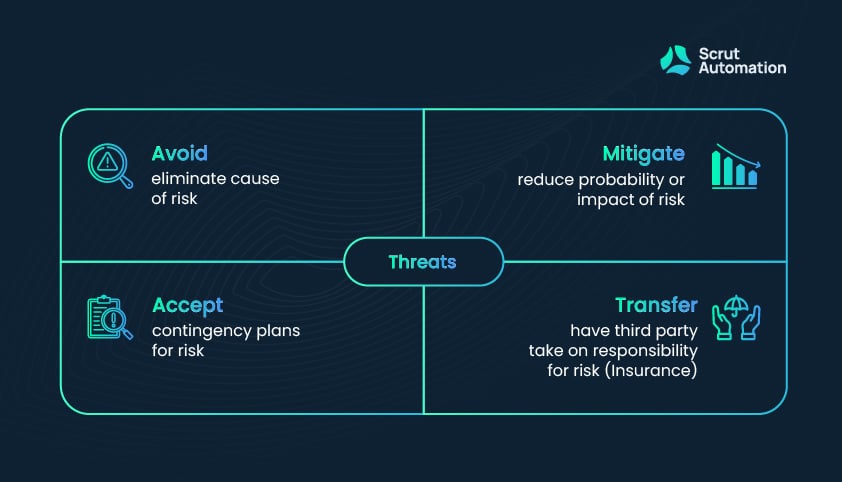 Scrut Automation

Avoid
eliminate cause of risk

Mitigate
reduce probability or impact of risk

Threats

Accept
contingency plans for risk

Transfer
have third party take on responsibility for risk (Insurance)